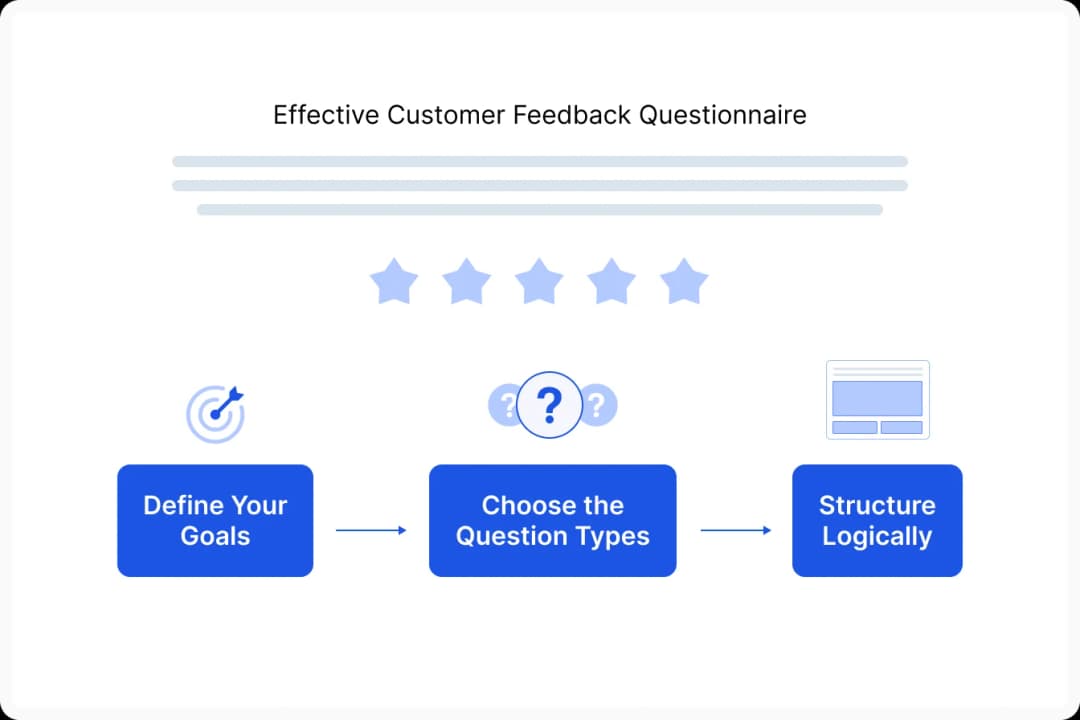 Effective Customer Feedback Questionnaire

? ? ?

Define Your Goals

Choose the Question Types

Structure Logically